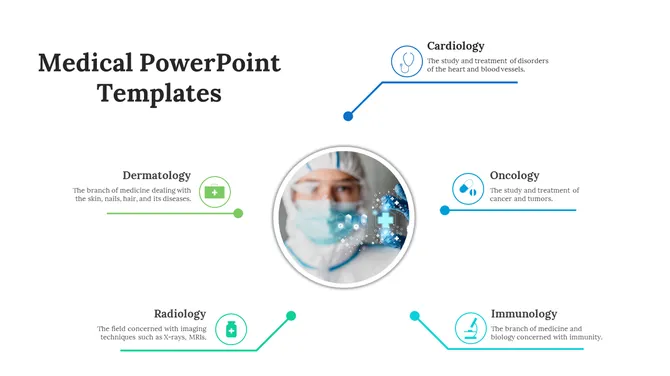 Medical PowerPoint Templates

Cardiology
The study and treatment of disorders of the heart and blood vessels.

Dermatology
The branch of medicine dealing with the skin, nails, hair, and its diseases.

Oncology
The study and treatment of cancer and tumors.

Radiology
The field concerned with imaging techniques such as X-rays, MRIs.

Immunology
The branch of medicine and biology concerned with immunity.